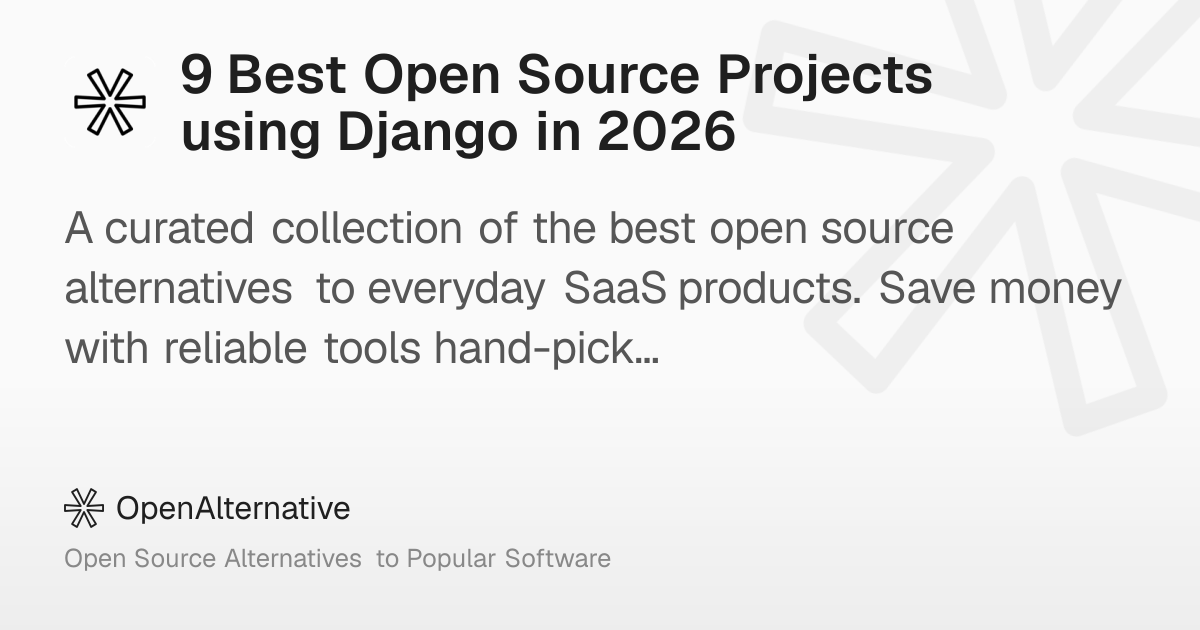 9 Best Open Source Projects using Django in 2026

A curated collection of the best open source alternatives to everyday SaaS products. Save money with reliable tools hand-pick...

OpenAlternative

Open Source Alternatives to Popular Software